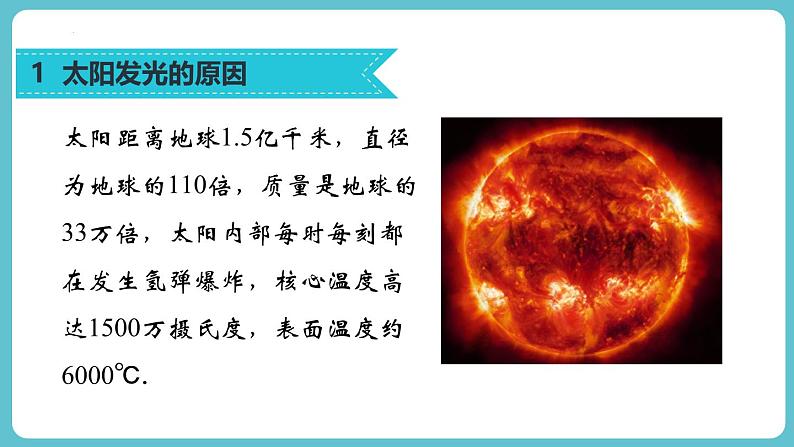 1 太阳发光的原因

太阳距离地球1.5亿千米，直径为地球的110倍，质量是地球的33万倍，太阳内部每时每刻都在发生氢弹爆炸，核心温度高达1500万摄氏度，表面温度约6000℃.